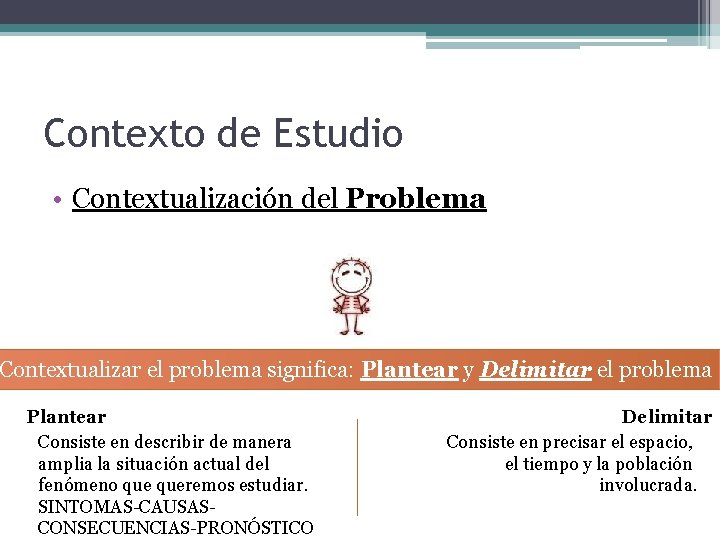 Contexto de Estudio

• Contextualización del Problema

Contextualizar el problema significa: Plantear y Delimitar el problema

Plantear

Consiste en describir de manera amplia la situación actual del fenómeno que queremos estudiar. SINTOMAS-CAUSAS-CONSECUENCIAS-PRONÓSTICO

Delimitar

Consiste en precisar el espacio, el tiempo y la población involucrada.